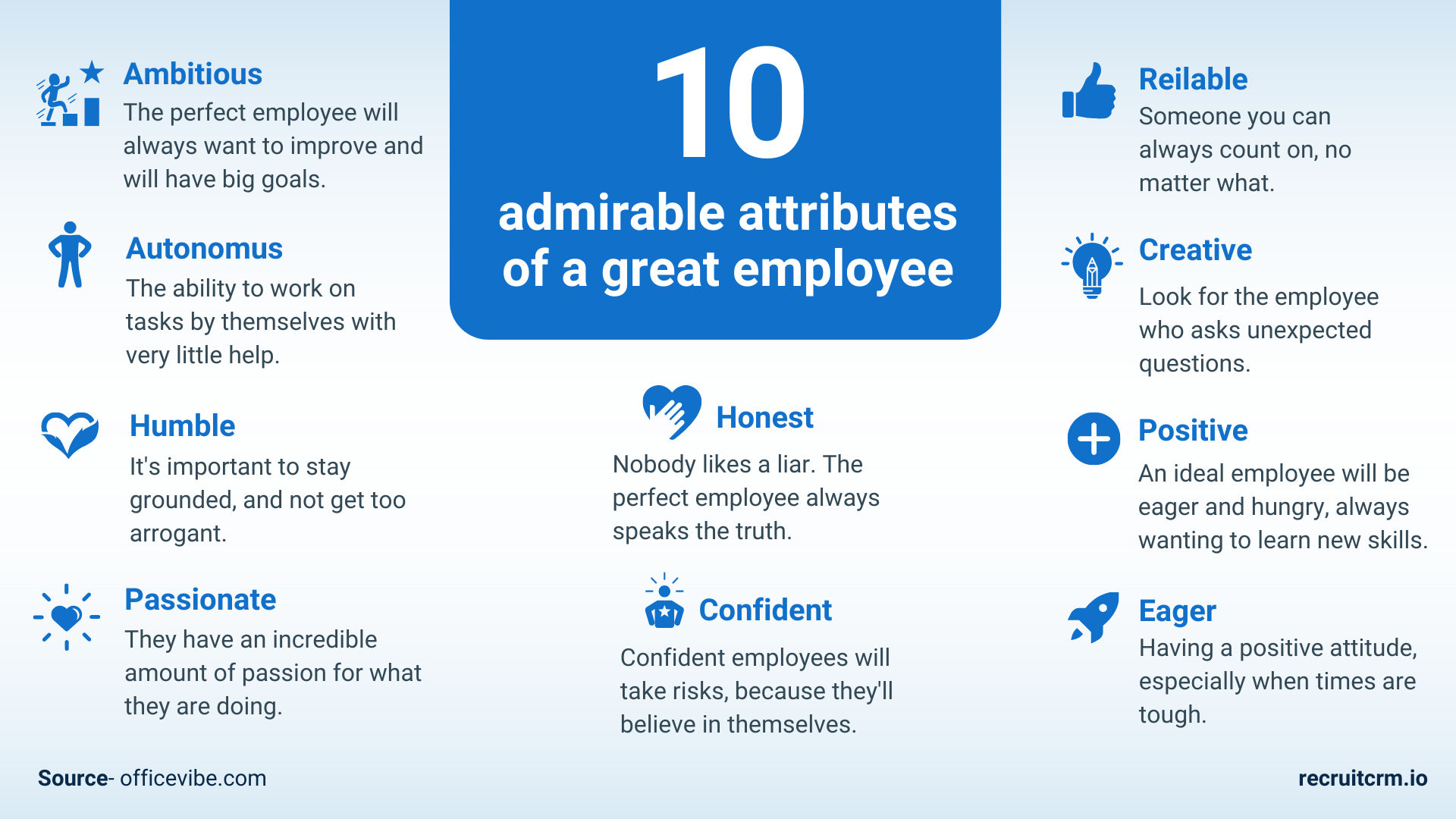 10
admirable attributes of a great employee

Ambitious
The perfect employee will always want to improve and will have big goals.

Autonomus
The ability to work on tasks by themselves with very little help.

Humble
It's important to stay grounded, and not get too arrogant.

Passionate
They have an incredible amount of passion for what they are doing.

Honest
Nobody likes a liar. The perfect employee always speaks the truth.

Confident
Confident employees will take risks, because they'll believe in themselves.

Reilable
Someone you can always count on, no matter what.

Creative
Look for the employee who asks unexpected questions.

Positive
An ideal employee will be eager and hungry, always wanting to learn new skills.

Eager
Having a positive attitude, especially when times are tough.

Source- officevibe.com

recruitcrm.io